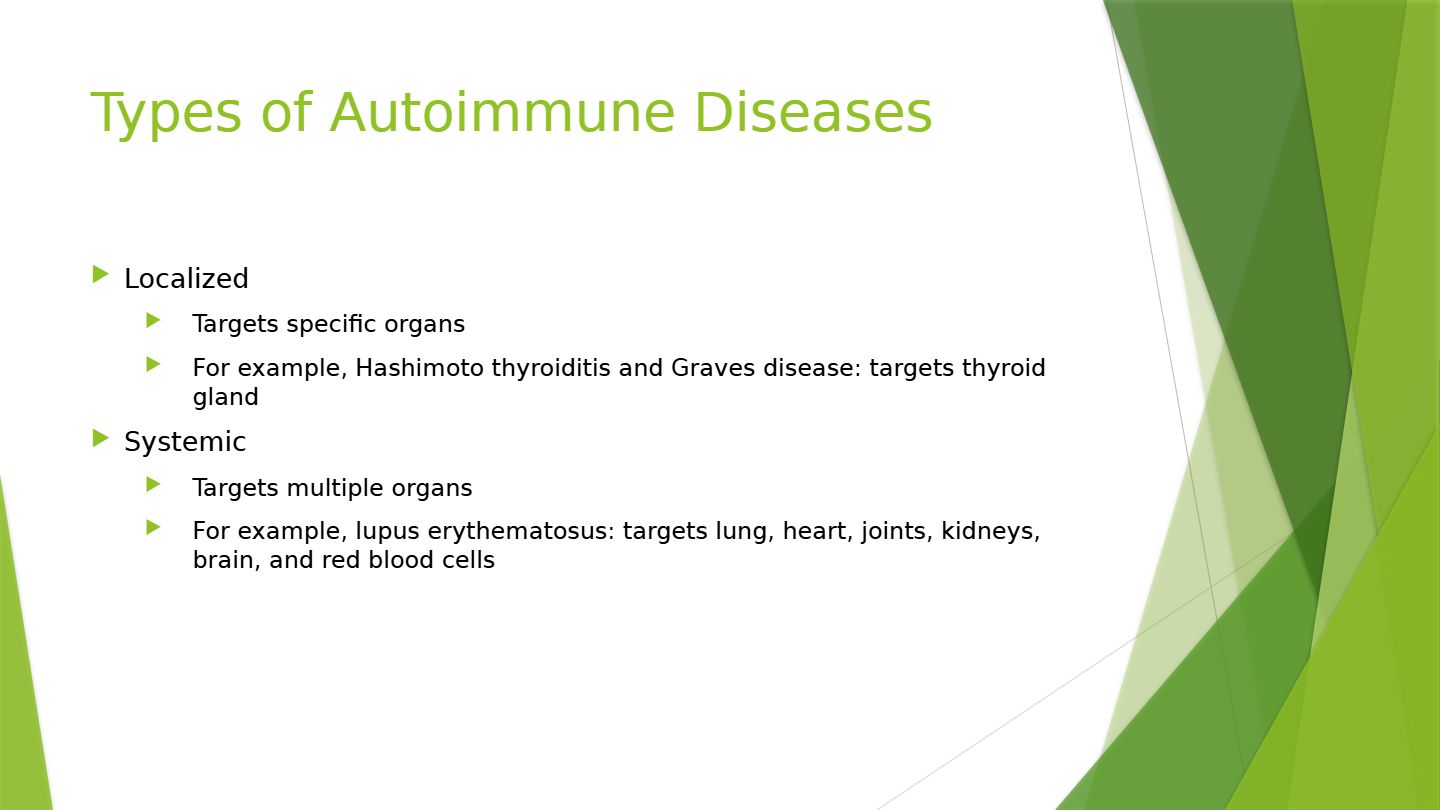 Types of Autoimmune Diseases

Localized

Targets specific organs

For example, Hashimoto thyroiditis and Graves disease: targets thyroid gland

Systemic

Targets multiple organs

For example, lupus erythematosus: targets lung, heart, joints, kidneys, brain, and red blood cells